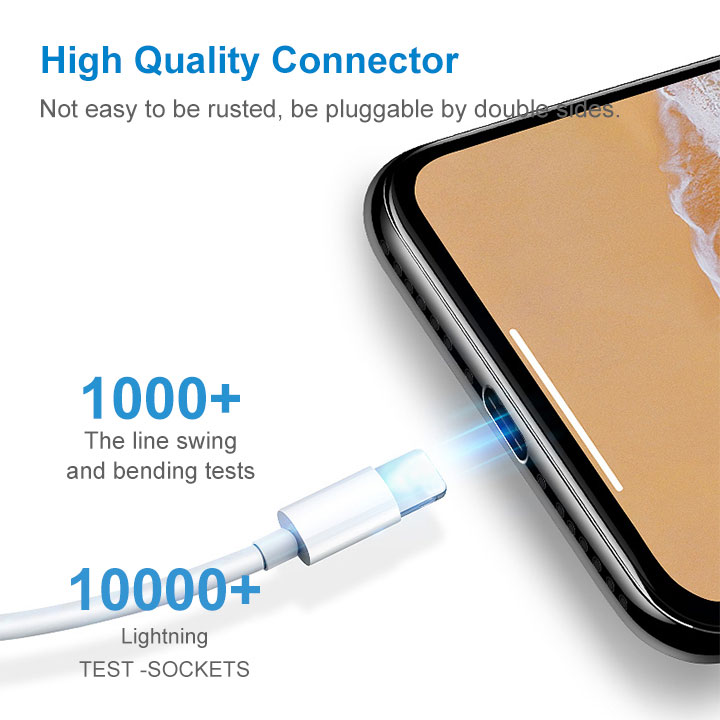 High Quality Connector

Not easy to be rusted, be pluggable by double sides.

1000+
The line swing and bending tests

10000+
Lightning
TEST -SOCKETS